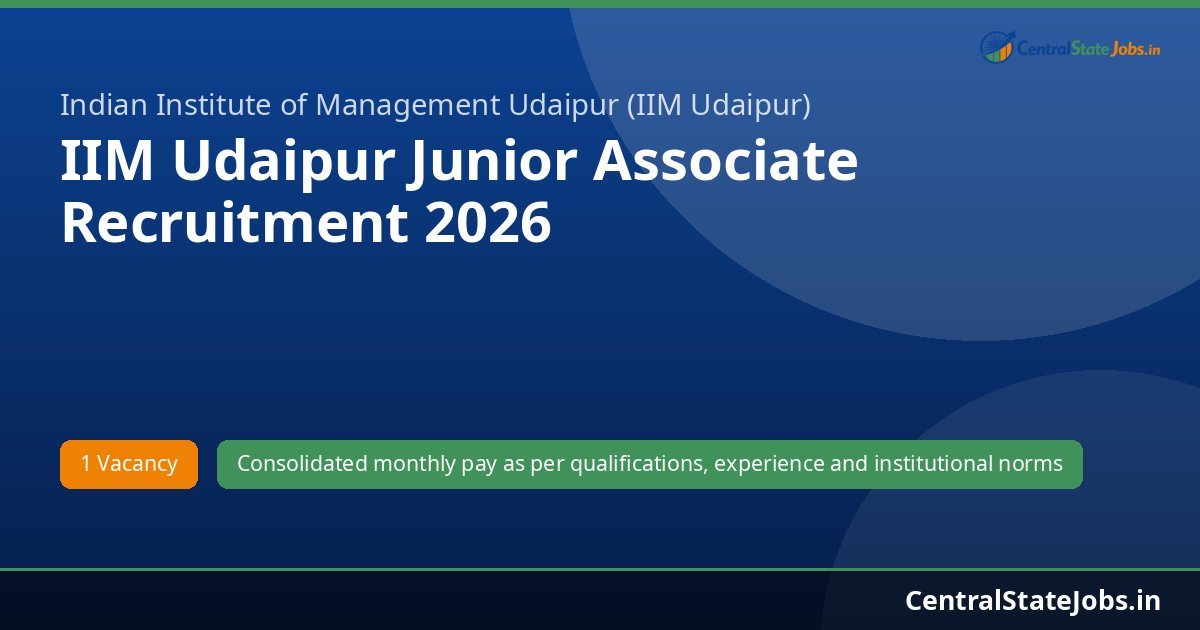 CentralStateJobs.in

Indian Institute of Management Udaipur (IIM Udaipur)

IIM Udaipur Junior Associate Recruitment 2026

1 Vacancy

Consolidated monthly pay as per qualifications, experience and institutional norms

CentralStateJobs.in